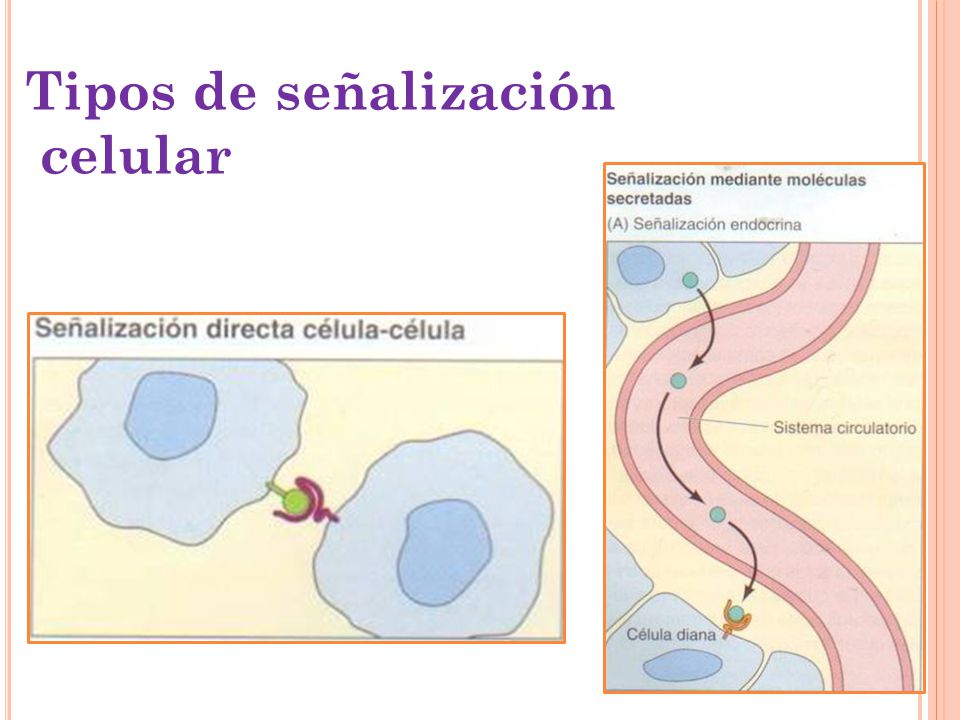 Tipos de señalización celular

Señalización directa célula-célula

Señalización mediante moléculas secretadas
(A) Señalización endocrina

Sistema circulatorio

Célula diana